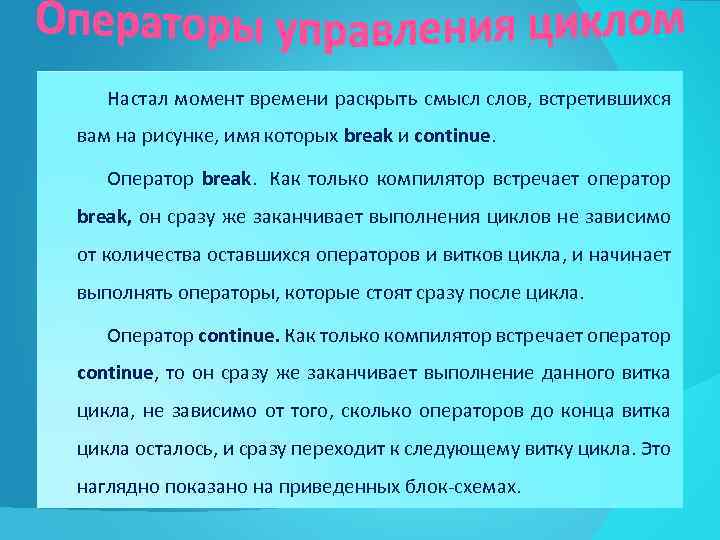 Операторы управления циклом

Настал момент времени раскрыть смысл слов, встретившихся вам на рисунке, имя которых break и continue.

Оператор break. Как только компилятор встречает оператор break, он сразу же заканчивает выполнения циклов не зависимо от количества оставшихся операторов и витков цикла, и начинает выполнять операторы, которые стоят сразу после цикла.

Оператор continue. Как только компилятор встречает оператор continue, то он сразу же заканчивает выполнение данного витка цикла, не зависимо от того, сколько операторов до конца витка цикла осталось, и сразу переходит к следующему витку цикла. Это наглядно показано на приведенных блок-схемах.